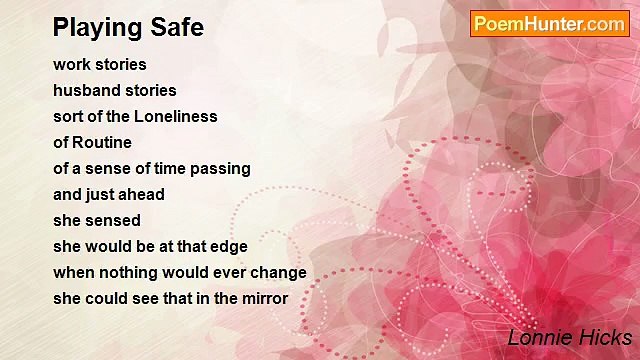 Playing Safe

PoemHunter.com

work stories
husband stories
sort of the Loneliness
of Routine
of a sense of time passing
and just ahead
she sensed
she would be at that edge
when nothing would ever change
she could see that in the mirror

Lonnie Hicks